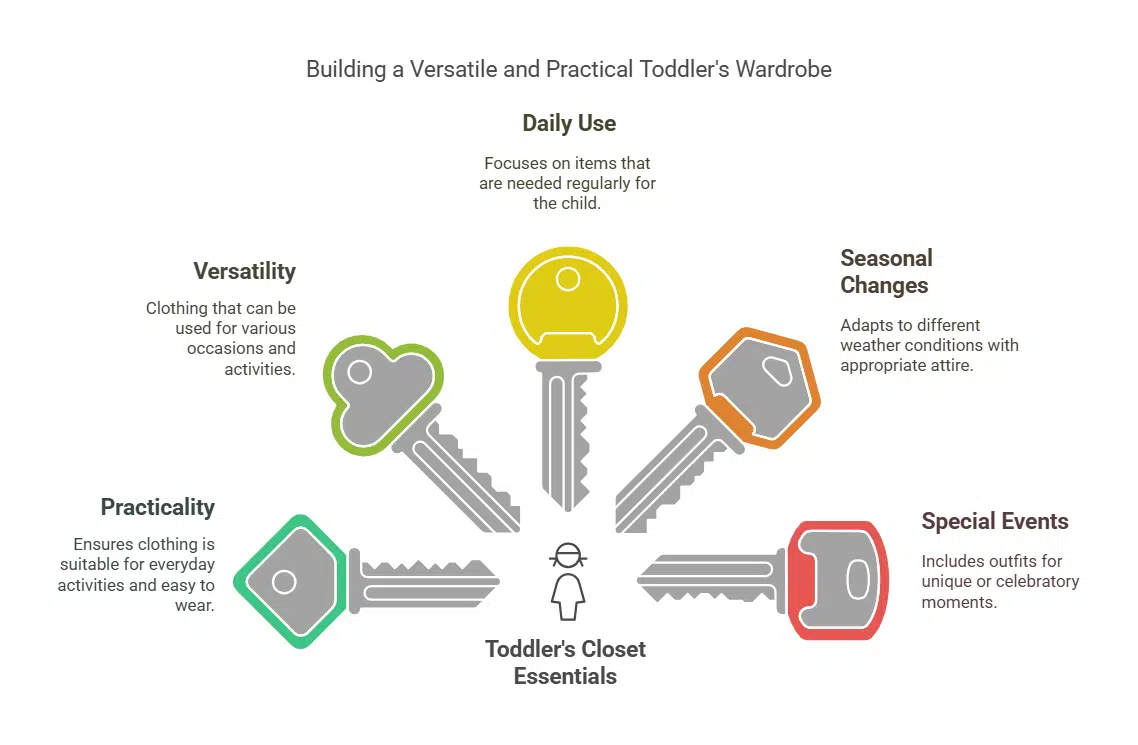 Building a Versatile and Practical Toddler's Wardrobe

Daily Use

Focuses on items that are needed regularly for the child.

Versatility

Clothing that can be used for various occasions and activities.

Seasonal Changes

Adapts to different weather conditions with appropriate attire.

Practicality

Ensures clothing is suitable for everyday activities and easy to wear.

Special Events

Includes outfits for unique or celebratory moments.

Toddler's Closet Essentials